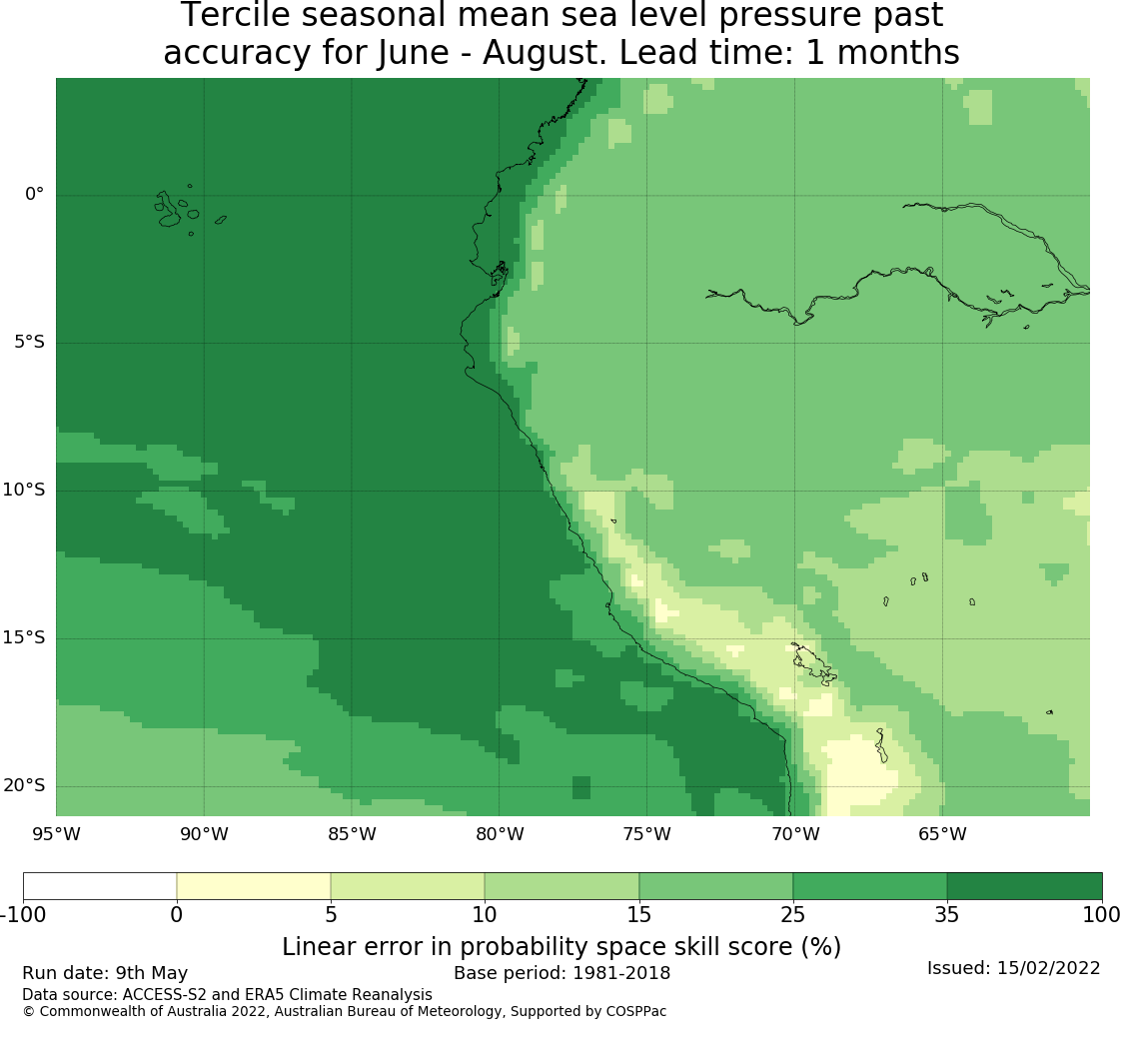 Tercile seasonal mean sea level pressure past accuracy for June - August. Lead time: 1 months

0°
5°S
10°S
15°S
20°S
95°W
90°W
85°W
80°W
75°W
70°W
65°W

-100
0
5
10
15
25
35
100

Linear error in probability space skill score (%)

Run date: 9th May
Base period: 1981-2018
Issued: 15/02/2022
Data source: ACCESS-S2 and ERA5 Climate Reanalysis
© Commonwealth of Australia 2022, Australian Bureau of Meteorology, Supported by COSPPac